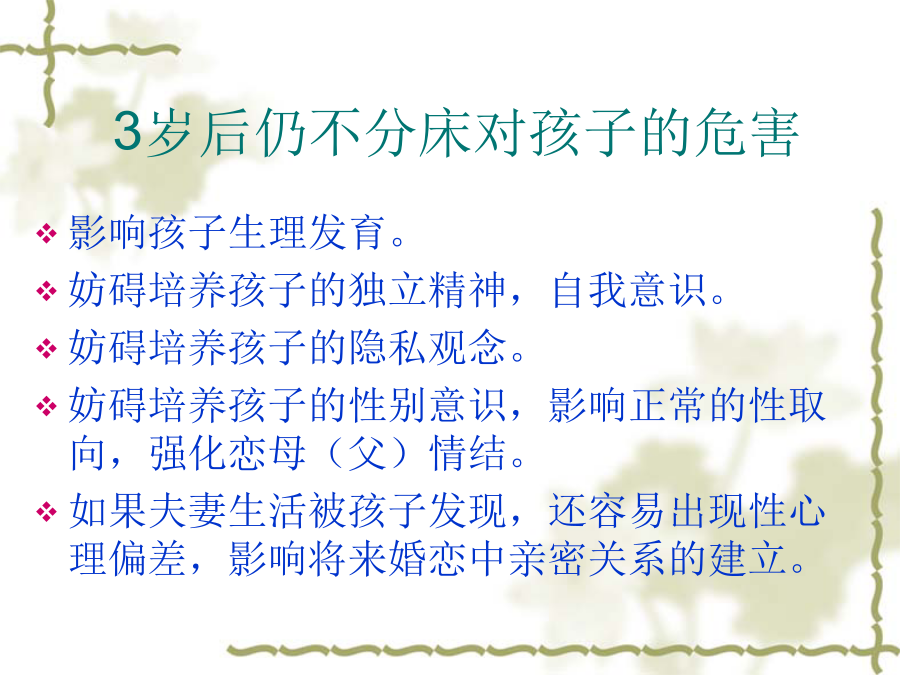 3岁后仍不分床对孩子的危害

❖ 影响孩子生理发育。
❖ 妨碍培养孩子的独立精神，自我意识。
❖ 妨碍培养孩子的隐私观念。
❖ 妨碍培养孩子的性别意识，影响正常的性取向，强化恋母（父）情结。
❖ 如果夫妻生活被孩子发现，还容易出现性心理偏差，影响将来婚恋中亲密关系的建立。